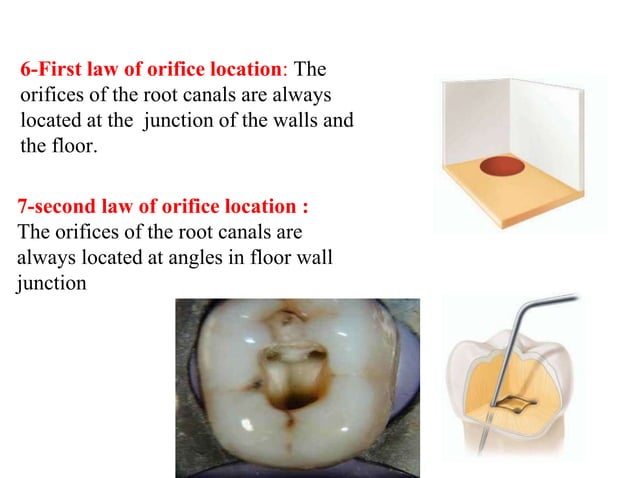 6-First law of orifice location: The orifices of the root canals are always located at the junction of the walls and the floor.

7-second law of orifice location : The orifices of the root canals are always located at angles in floor wall junction